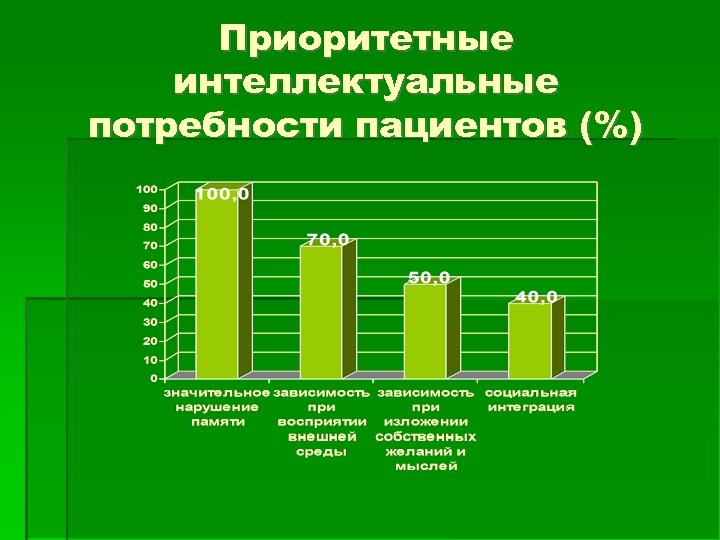 Приоритетные интеллектуальные потребности пациентов (%)

100
90
80
70
60
50
40
30
20
10
0

100,0
70,0
50,0
40,0

значительное нарушение памяти
зависимость при восприятии внешней среды
зависимость при изложении собственных желаний и мыслей
социальная интеграция